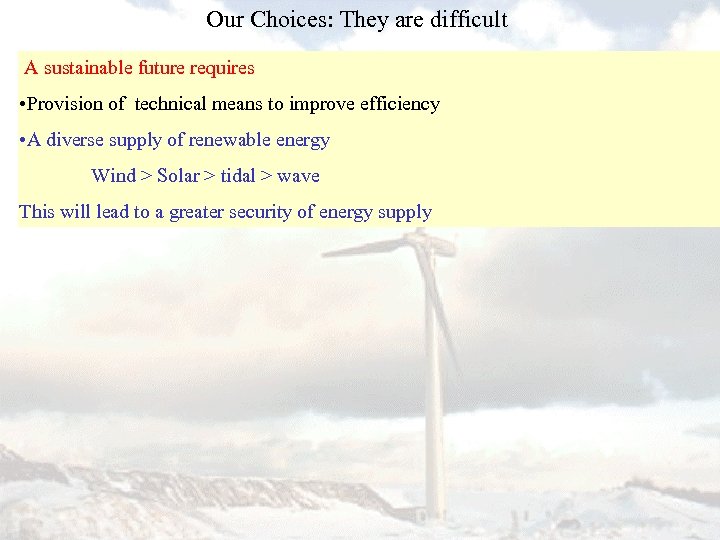 Our Choices: They are difficult

A sustainable future requires

•Provision of technical means to improve efficiency

•A diverse supply of renewable energy

Wind > Solar > tidal > wave

This will lead to a greater security of energy supply